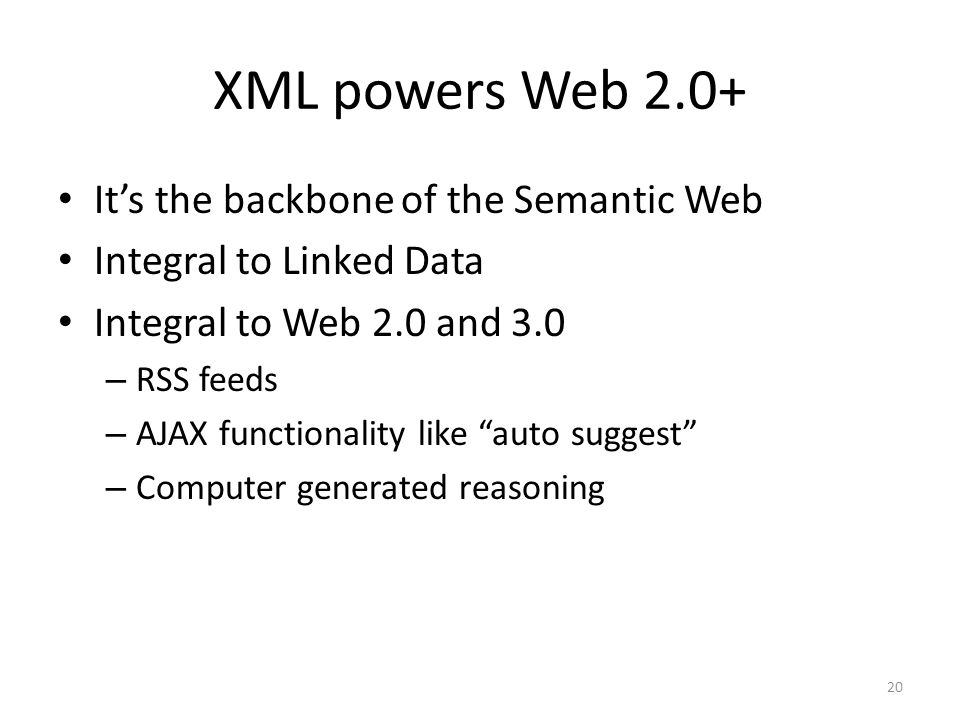 XML powers Web 2.0+

• It’s the backbone of the Semantic Web
• Integral to Linked Data
• Integral to Web 2.0 and 3.0
– RSS feeds
– AJAX functionality like “auto suggest”
– Computer generated reasoning

20